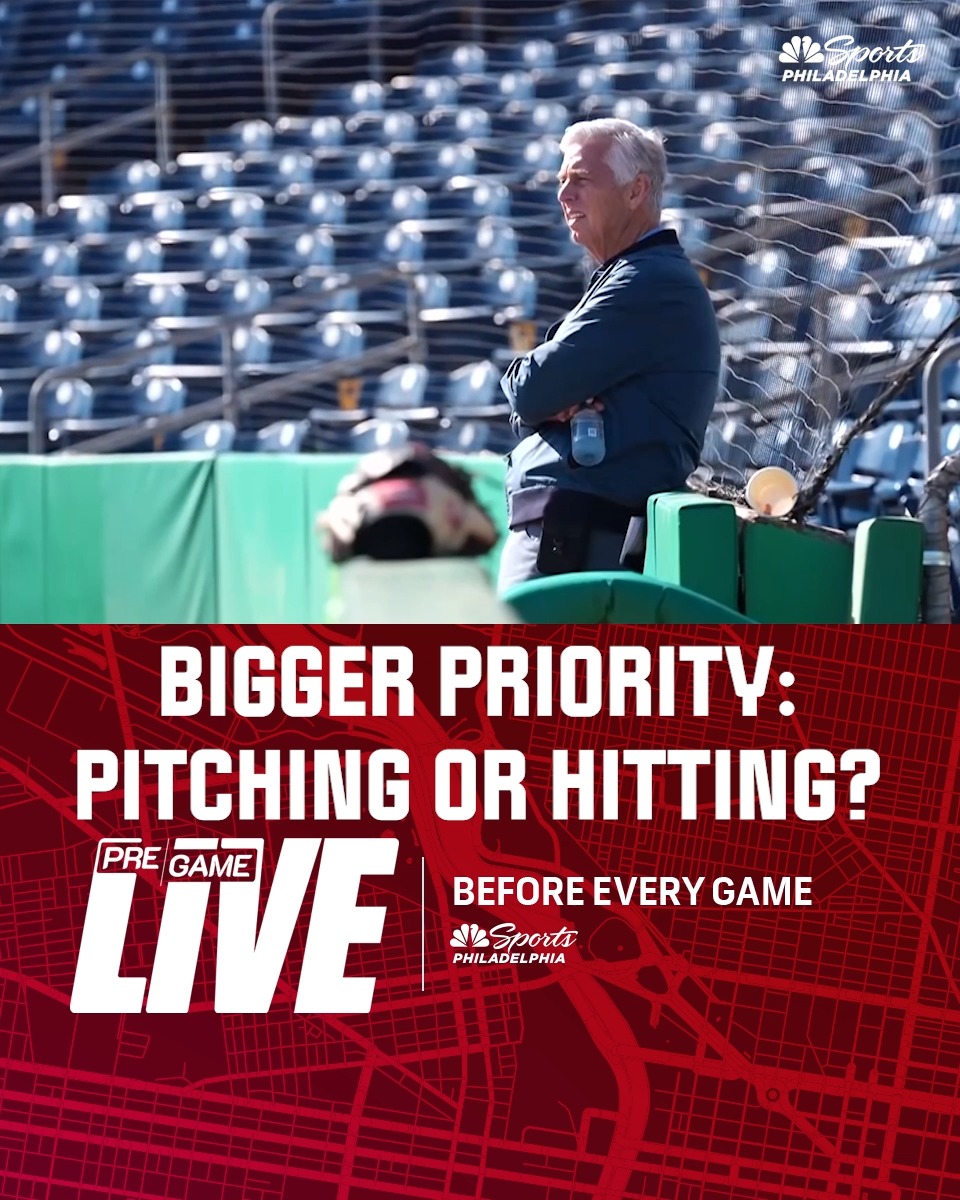 Sports
PHILADELPHIA

BIGGER PRIORITY: PITCHING OR HITTING?

PRE GAME LIVE

BEFORE EVERY GAME

Sports
PHILADELPHIA